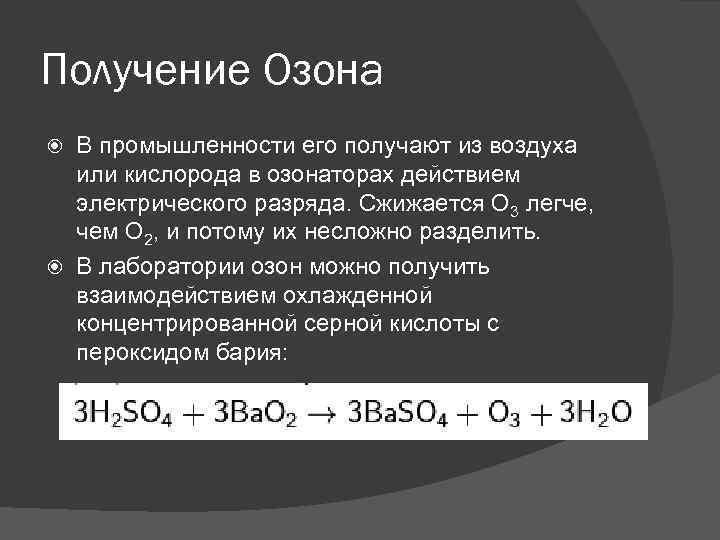 Получение Озона

В промышленности его получают из воздуха или кислорода в озонаторах действием электрического разряда. Сжижается $O_3$ легче, чем $O_2$, и потому их несложно разделить.

В лаборатории озон можно получить взаимодействием охлажденной концентрированной серной кислоты с пероксидом бария:

$3H_2SO_4 + 3BaO_2 \rightarrow 3BaSO_4 + O_3 + 3H_2O$